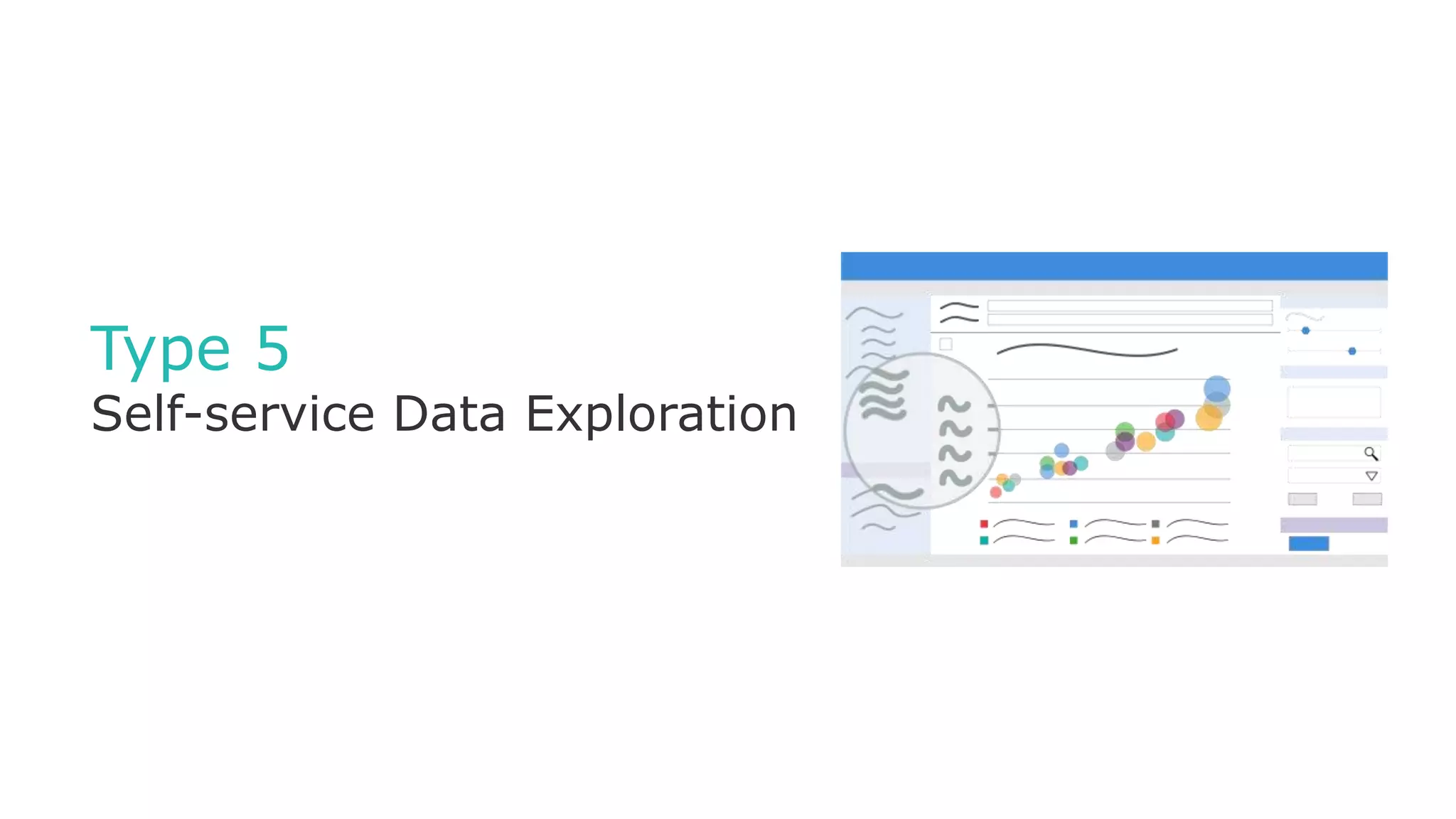 Type 5
Self-service Data Exploration